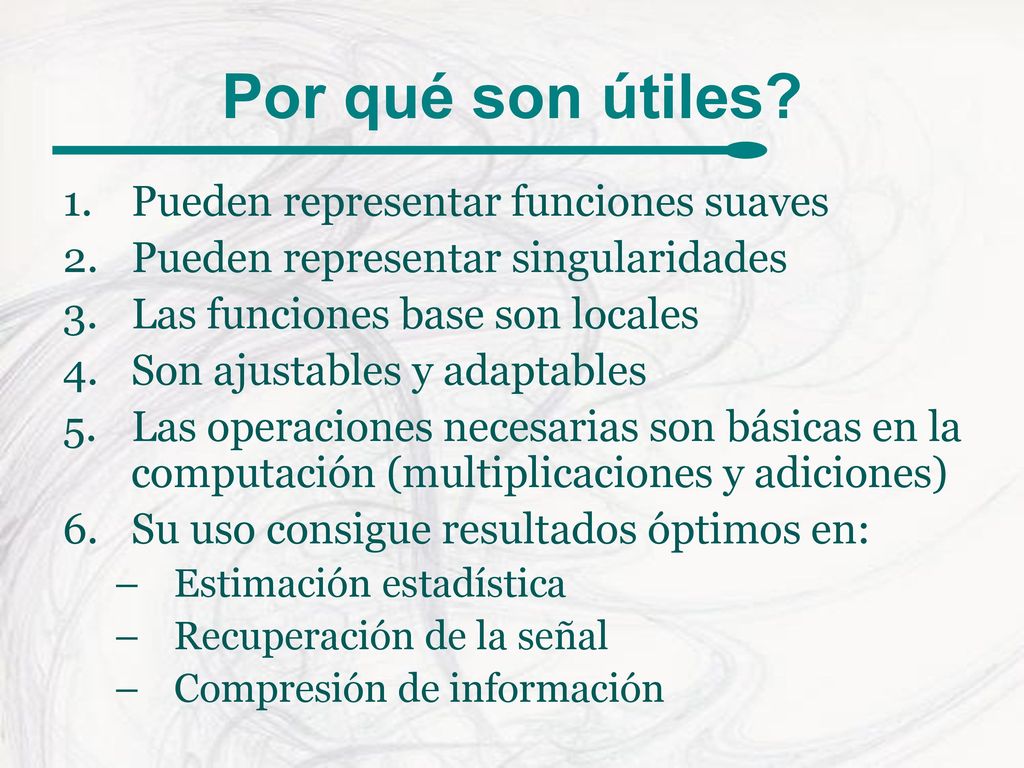 Por qué son útiles?

1. Pueden representar funciones suaves
2. Pueden representar singularidades
3. Las funciones base son locales
4. Son ajustables y adaptables
5. Las operaciones necesarias son básicas en la computación (multiplicaciones y adiciones)
6. Su uso consigue resultados óptimos en:
– Estimación estadística
– Recuperación de la señal
– Compresión de información